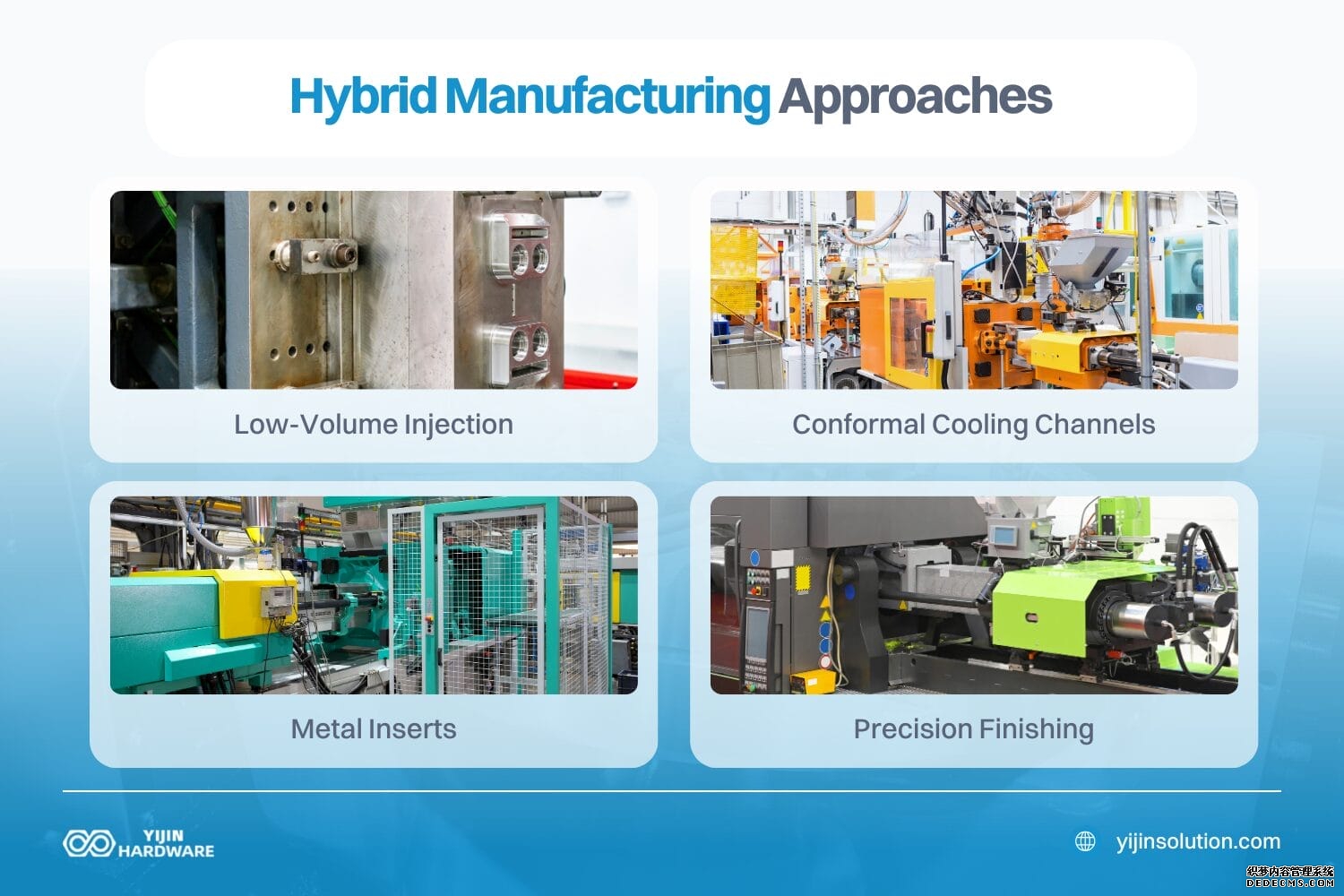 Hybrid Manufacturing Approaches

Low-Volume Injection

Conformal Cooling Channels

Metal Inserts

Precision Finishing

YIJIN HARDWARE

yijinsolution.com

织梦内容管理系统
DEDECMS.COM